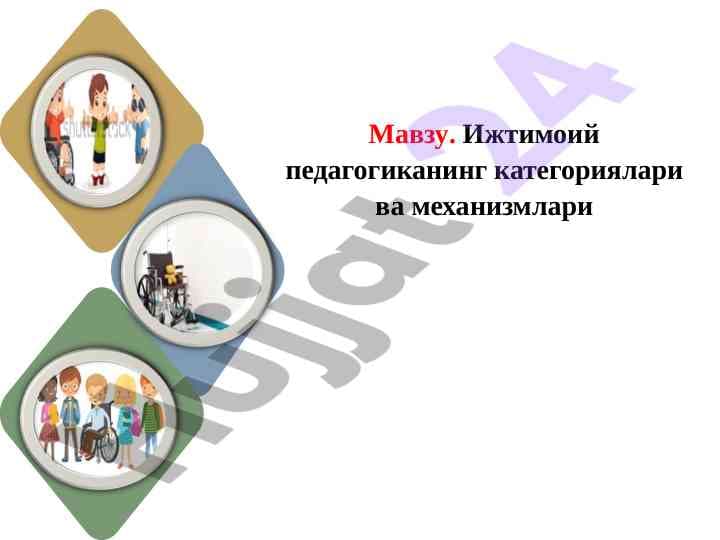 Мавзу. Ижтимоий педагогиканинг категориялари ва механизмлари

shutterstock

hujjat24